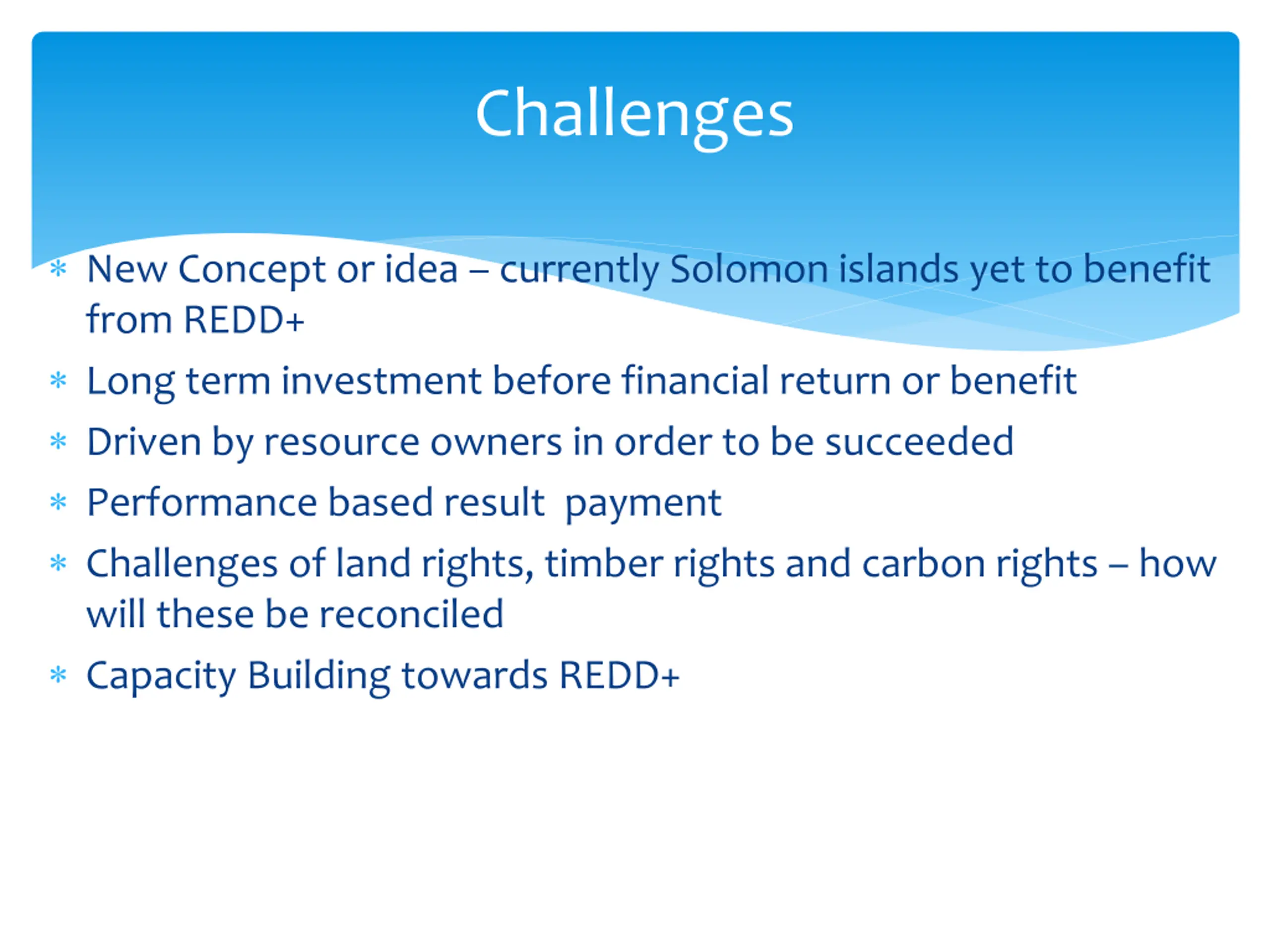 Challenges

* New Concept or idea – currently Solomon islands yet to benefit from REDD+
* Long term investment before financial return or benefit
* Driven by resource owners in order to be succeeded
* Performance based result  payment
* Challenges of land rights, timber rights and carbon rights – how will these be reconciled
* Capacity Building towards REDD+